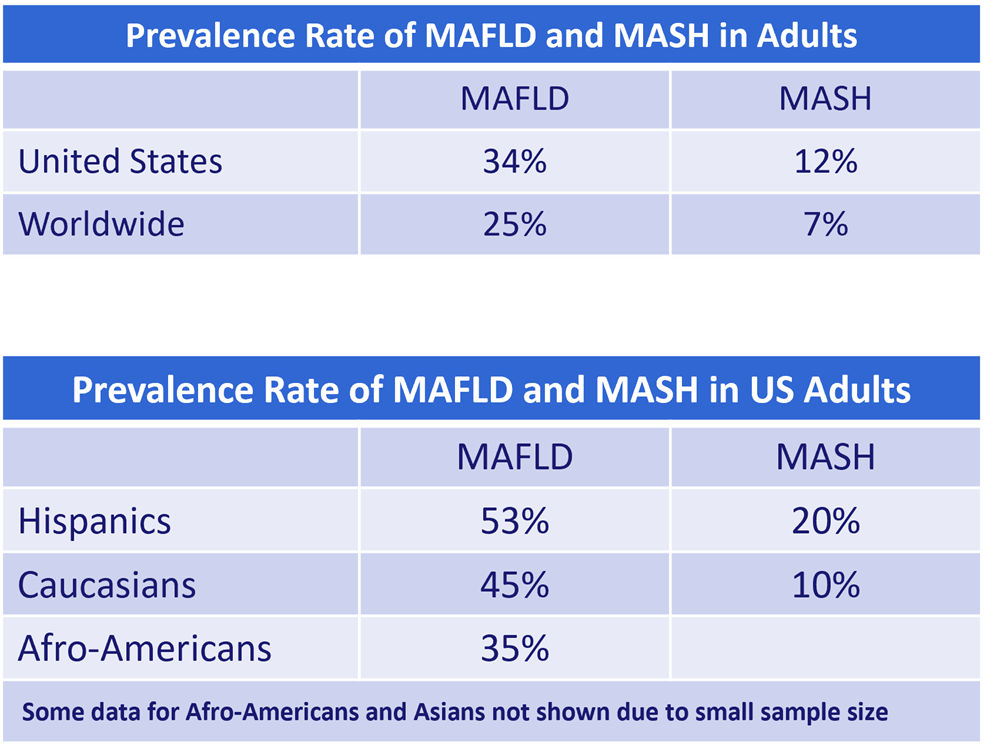 Prevalence Rate of MAFLD and MASH in Adults

| | MAFLD | MASH |
|---|---|---|
| United States | 34% | 12% |
| Worldwide | 25% | 7% |

Prevalence Rate of MAFLD and MASH in US Adults

| | MAFLD | MASH |
|---|---|---|
| Hispanics | 53% | 20% |
| Caucasians | 45% | 10% |
| Afro-Americans | 35% | |

Some data for Afro-Americans and Asians not shown due to small sample size